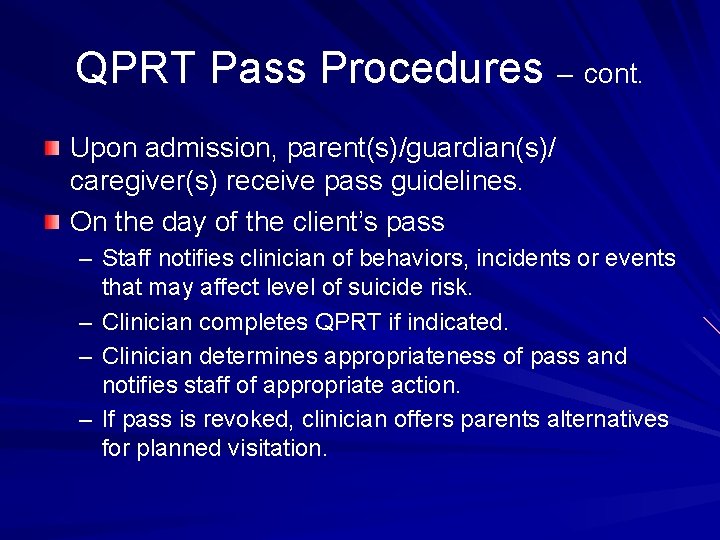 QPRT Pass Procedures – cont.

Upon admission, parent(s)/guardian(s)/ caregiver(s) receive pass guidelines.

On the day of the client's pass

– Staff notifies clinician of behaviors, incidents or events that may affect level of suicide risk.

– Clinician completes QPRT if indicated.

– Clinician determines appropriateness of pass and notifies staff of appropriate action.

– If pass is revoked, clinician offers parents alternatives for planned visitation.